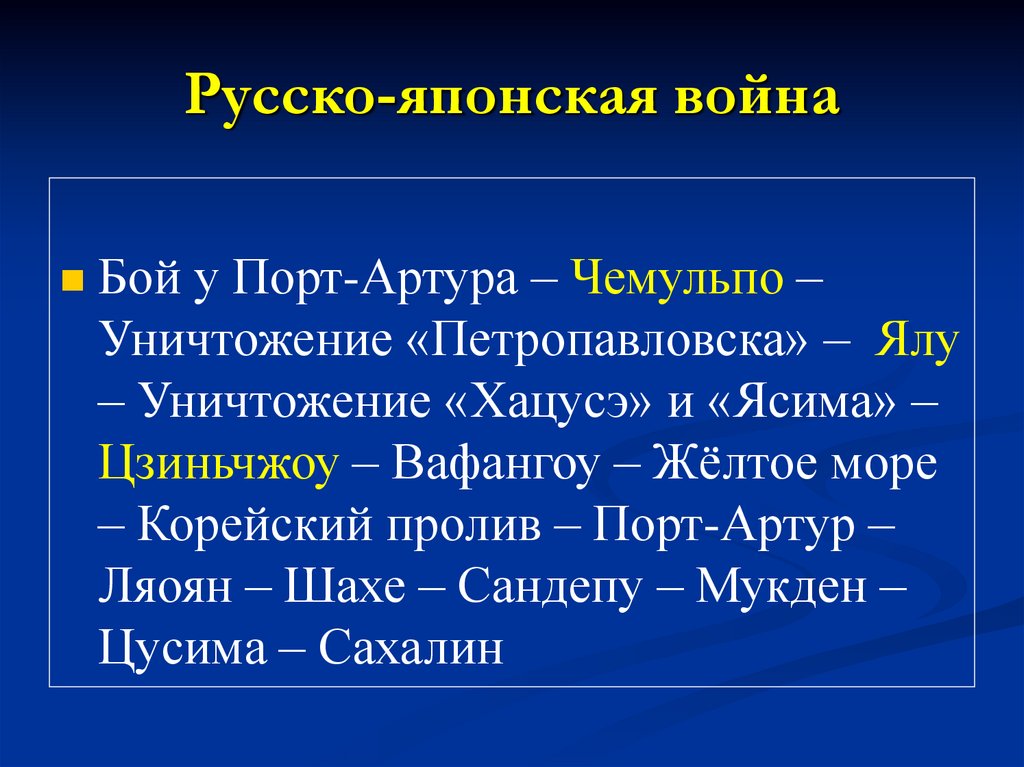 Русско-японская война

Бой у Порт-Артура – Чемульпо – Уничтожение «Петропавловска» – Ялу – Уничтожение «Хацусэ» и «Ясима» – Цзиньчжоу – Вафангоу – Жёлтое море – Корейский пролив – Порт-Артур – Ляоян – Шахе – Сандепу – Мукден – Цусима – Сахалин